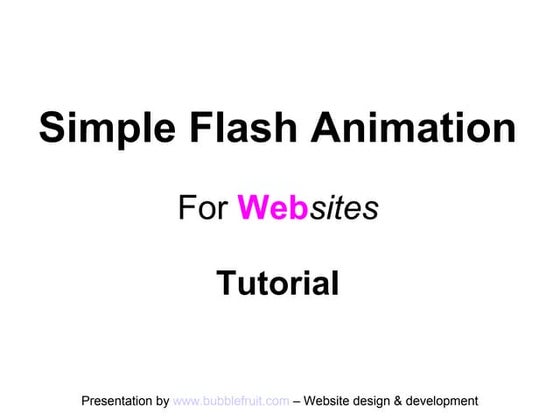 Simple Flash Animation

For Websites

Tutorial

Presentation by www.bubblefruit.com – Website design & development